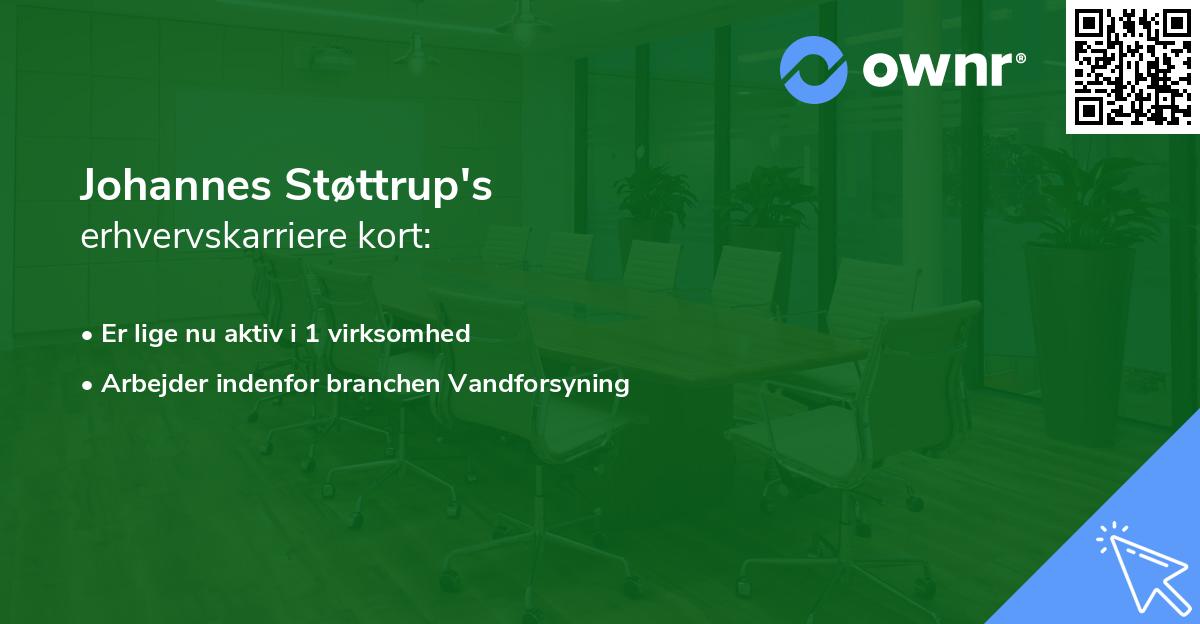 ownr®

Johannes Støttrup's
erhvervskarriere kort:

• Er lige nu aktiv i 1 virksomhed

• Arbejder indenfor branchen Vandforsyning